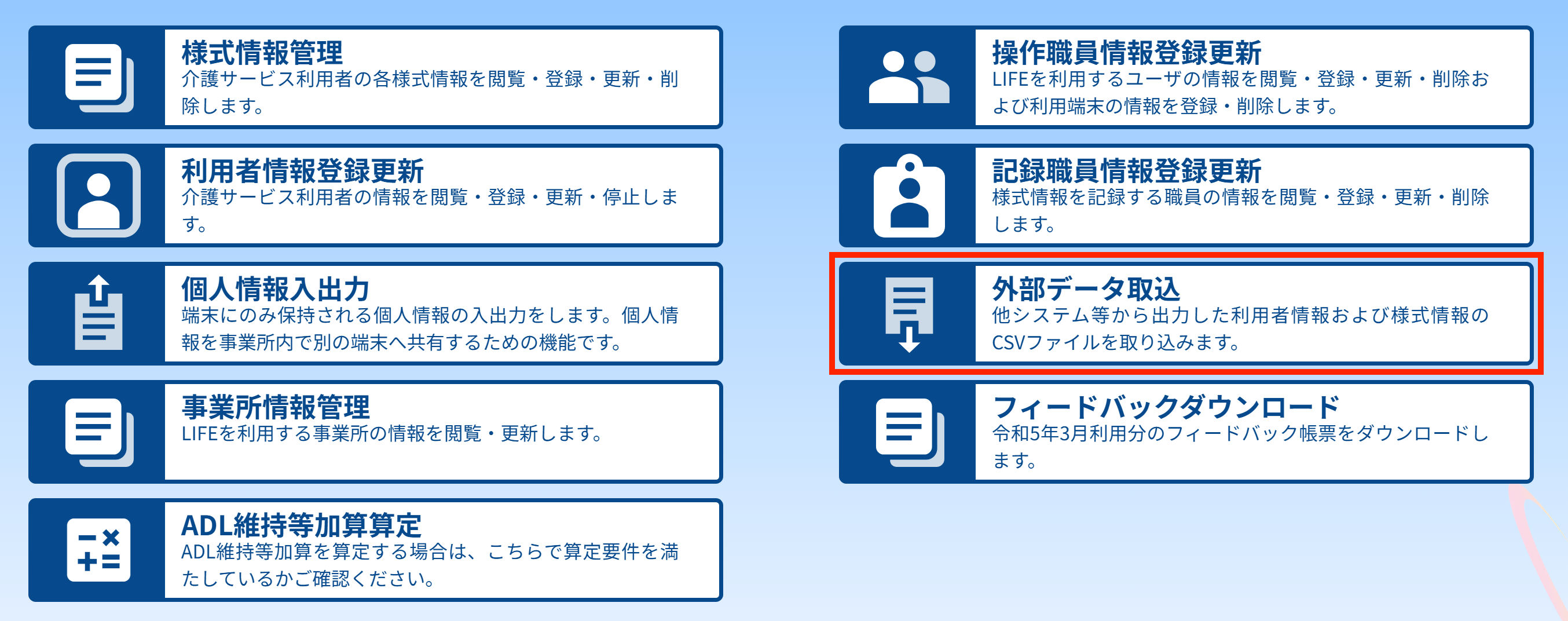 様式情報管理
介護サービス利用者の各様式情報を閲覧・登録・更新・削除します。

利用者情報登録更新
介護サービス利用者の情報を閲覧・登録・更新・停止します。

個人情報入出力
端末にのみ保持される個人情報の入出力をします。個人情報を事業所内で別の端末へ共有するための機能です。

事業所情報管理
LIFEを利用する事業所の情報を閲覧・更新します。

ADL維持等加算算定
ADL維持等加算を算定する場合は、こちらで算定要件を満たしているかご確認ください。

操作職員情報登録更新
LIFEを利用するユーザの情報を閲覧・登録・更新・削除および利用端末の情報を登録・削除します。

記録職員情報登録更新
様式情報を記録する職員の情報を閲覧・登録・更新・削除します。

外部データ取込
他システム等から出力した利用者情報および様式情報のCSVファイルを取り込みます。

フィードバックダウンロード
令和5年3月利用分のフィードバック帳票をダウンロードします。